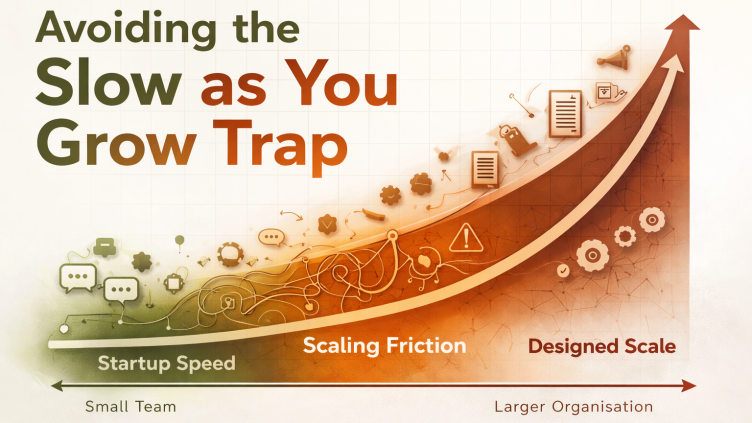 Avoiding the Slow as You Grow Trap

Startup Speed

Scaling Friction

Designed Scale

Small Team

Larger Organisation